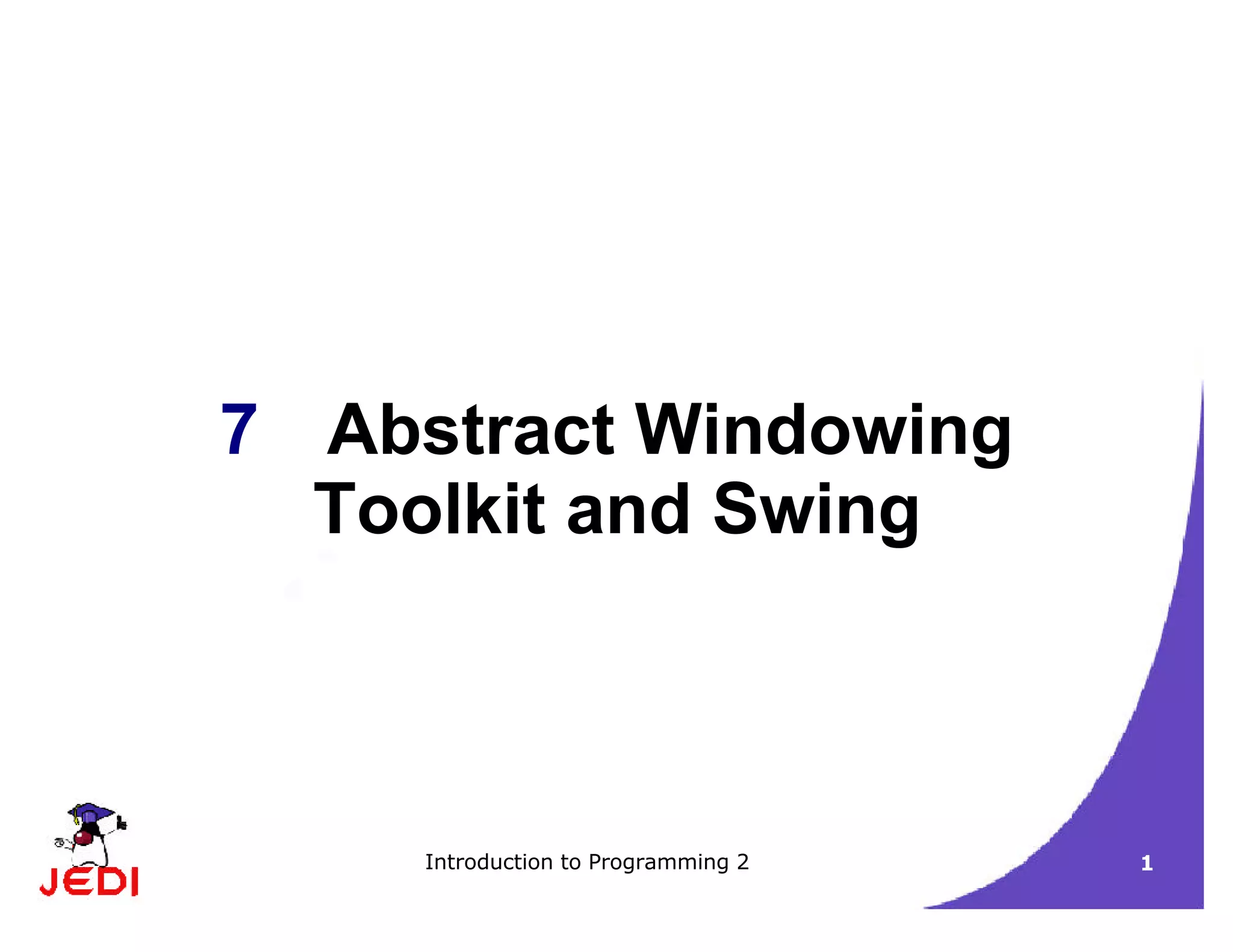 7 Abstract Windowing Toolkit and Swing

JEDI

Introduction to Programming 2

1